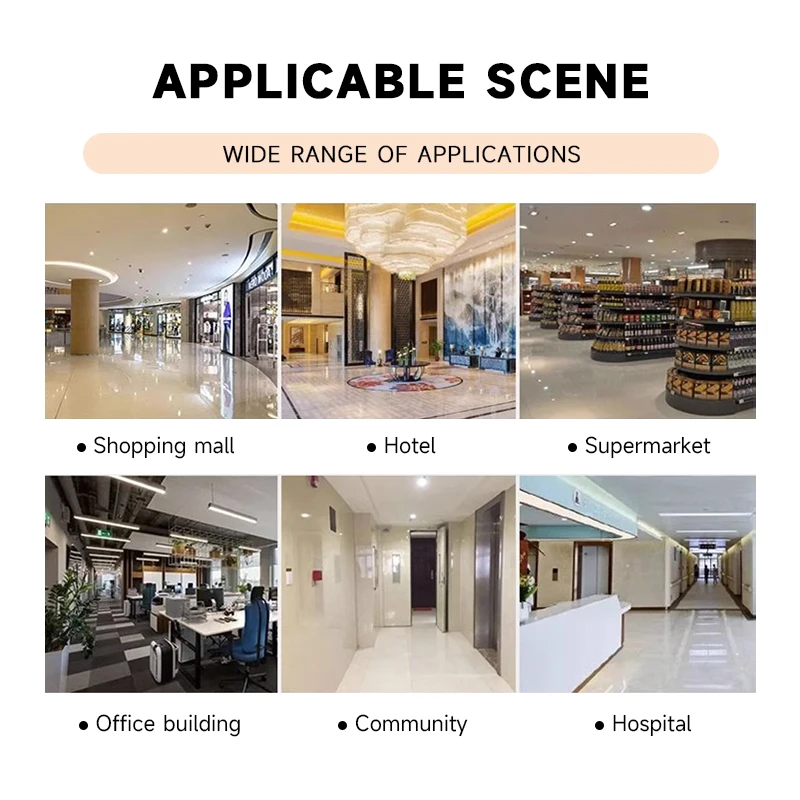 APPLICABLE SCENE

WIDE RANGE OF APPLICATIONS

• Shopping mall

• Hotel

• Supermarket

• Office building

• Community

• Hospital